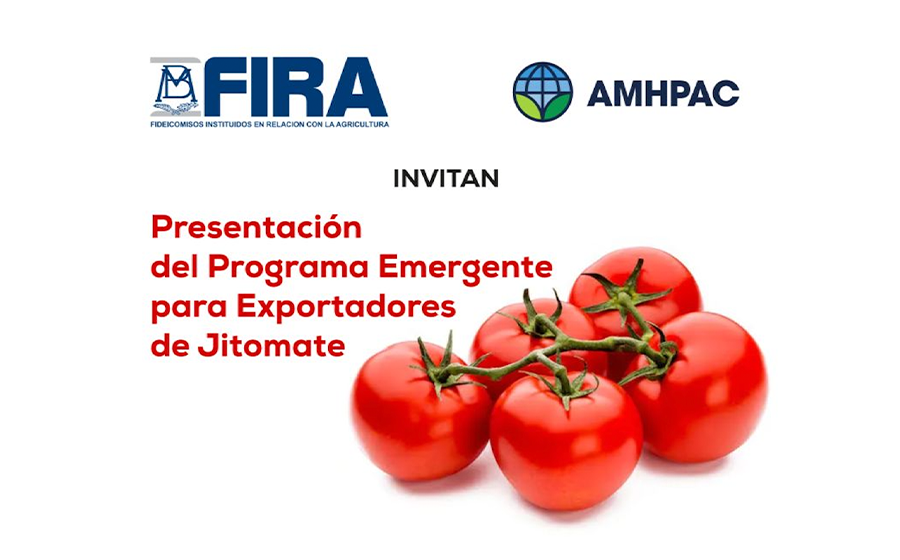 FIRA
FIDEICOMISOS INSTITUIDOS EN RELACION CON LA AGRICULTURA

AMHPAC

INVITAN

Presentación del Programa Emergente para Exportadores de Jitomate